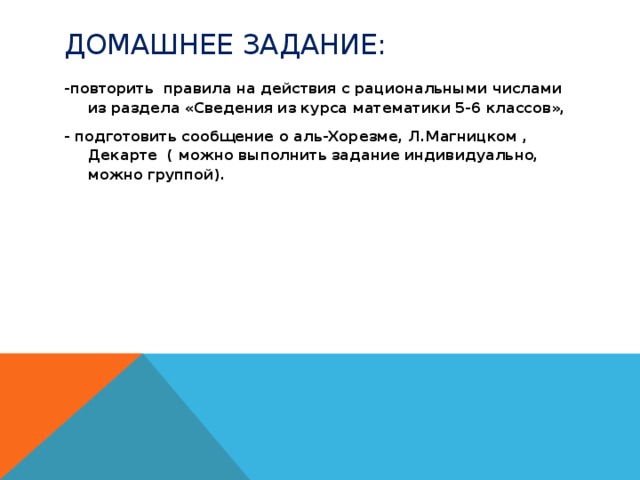 ДОМАШНЕЕ ЗАДАНИЕ:

-повторить правила на действия с рациональными числами из раздела «Сведения из курса математики 5-6 классов»,

- подготовить сообщение о аль-Хорезме, Л.Магницком , Декарте ( можно выполнить задание индивидуально, можно группой).